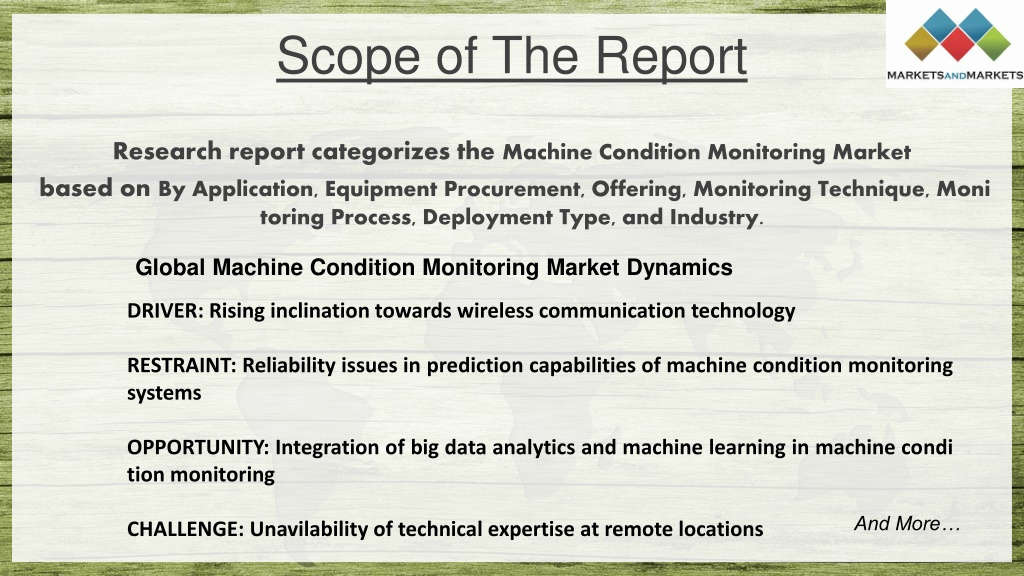 Scope of The Report

MARKETSANDMARKETS

Research report categorizes the Machine Condition Monitoring Market based on By Application, Equipment Procurement, Offering, Monitoring Technique, Moni toring Process, Deployment Type, and Industry.

Global Machine Condition Monitoring Market Dynamics

DRIVER: Rising inclination towards wireless communication technology

RESTRAINT: Reliability issues in prediction capabilities of machine condition monitoring systems

OPPORTUNITY: Integration of big data analytics and machine learning in machine condi tion monitoring

CHALLENGE: Unavilability of technical expertise at remote locations

And More…